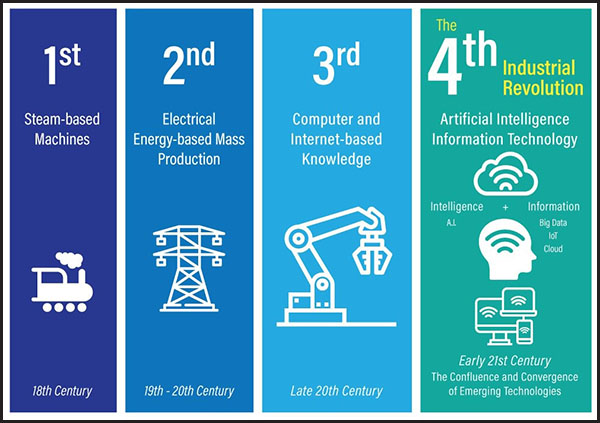 1st

Steam-based Machines

18th Century

2nd

Electrical Energy-based Mass Production

19th - 20th Century

3rd

Computer and Internet-based Knowledge

Late 20th Century

The 4th Industrial Revolution

Artificial Intelligence Information Technology

Intelligence + Information

A.I.

Big Data
IoT
Cloud

Early 21st Century
The Confluence and Convergence of Emerging Technologies